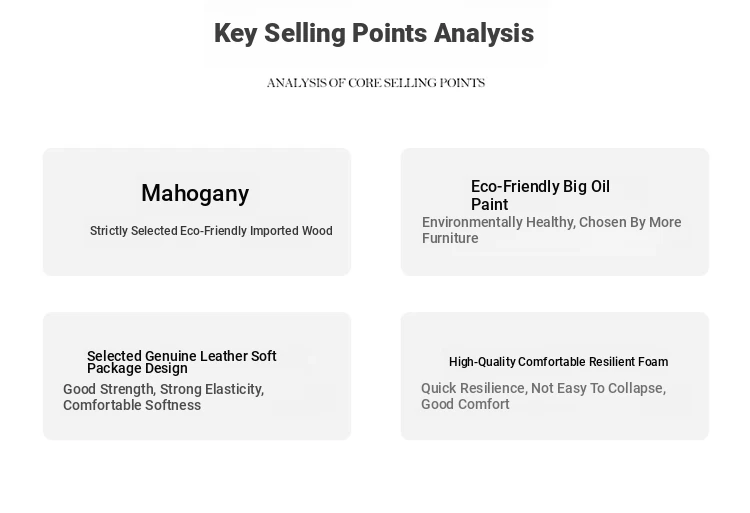 Key Selling Points Analysis

ANALYSIS OF CORE SELLING POINTS

Mahogany

Strictly Selected Eco-Friendly Imported Wood

Eco-Friendly Big Oil Paint

Environmentally Healthy, Chosen By More Furniture

Selected Genuine Leather Soft Package Design

Good Strength, Strong Elasticity, Comfortable Softness

High-Quality Comfortable Resilient Foam

Quick Resilience, Not Easy To Collapse, Good Comfort